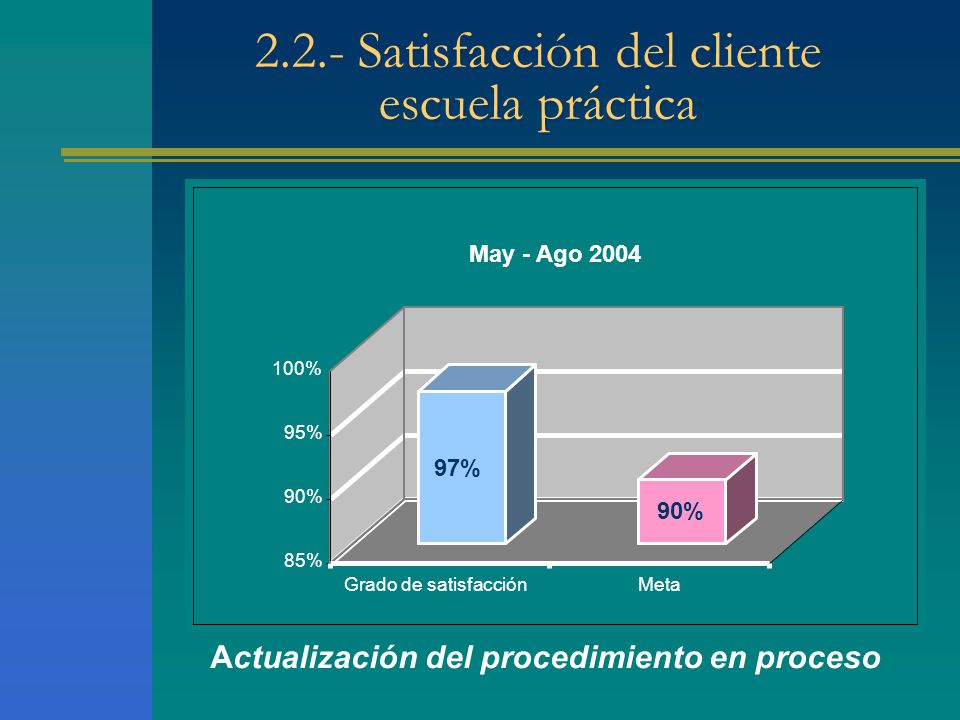 2.2.- Satisfacción del cliente escuela práctica

May - Ago 2004

100%
95%
90%
85%

97%
90%

Grado de satisfacción
Meta

Actualización del procedimiento en proceso